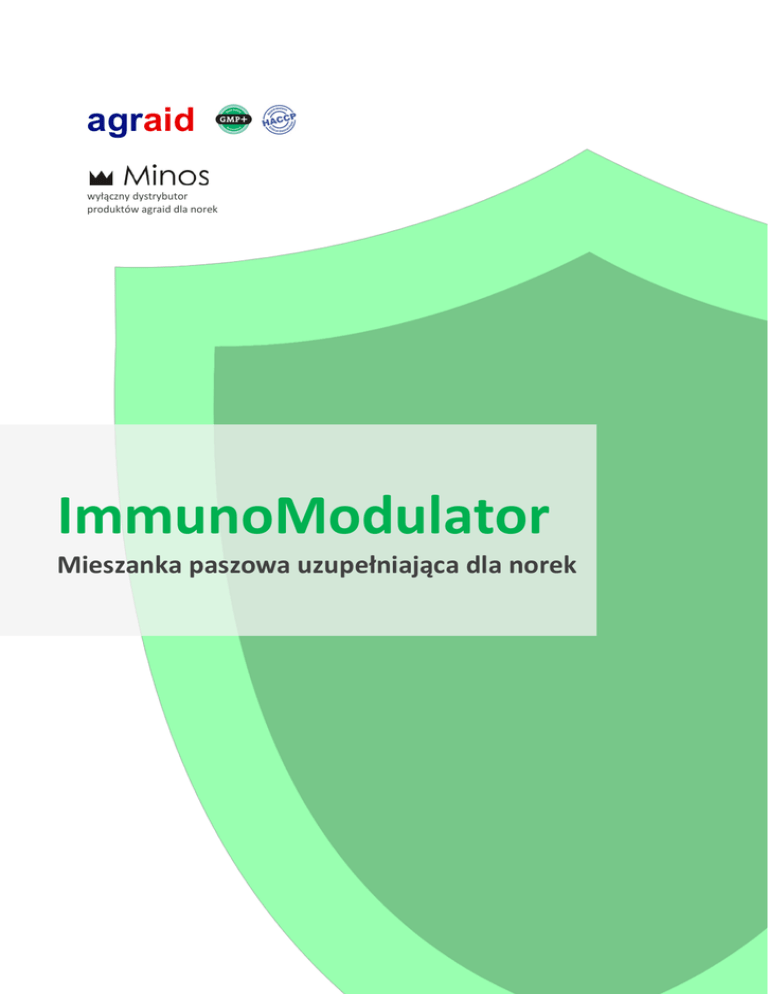 agraid GMP+ HACCP

Minos
wyłączny dystrybutor produktów agraid dla norek

ImmunoModulator
Mieszanka paszowa uzupełniająca dla norek